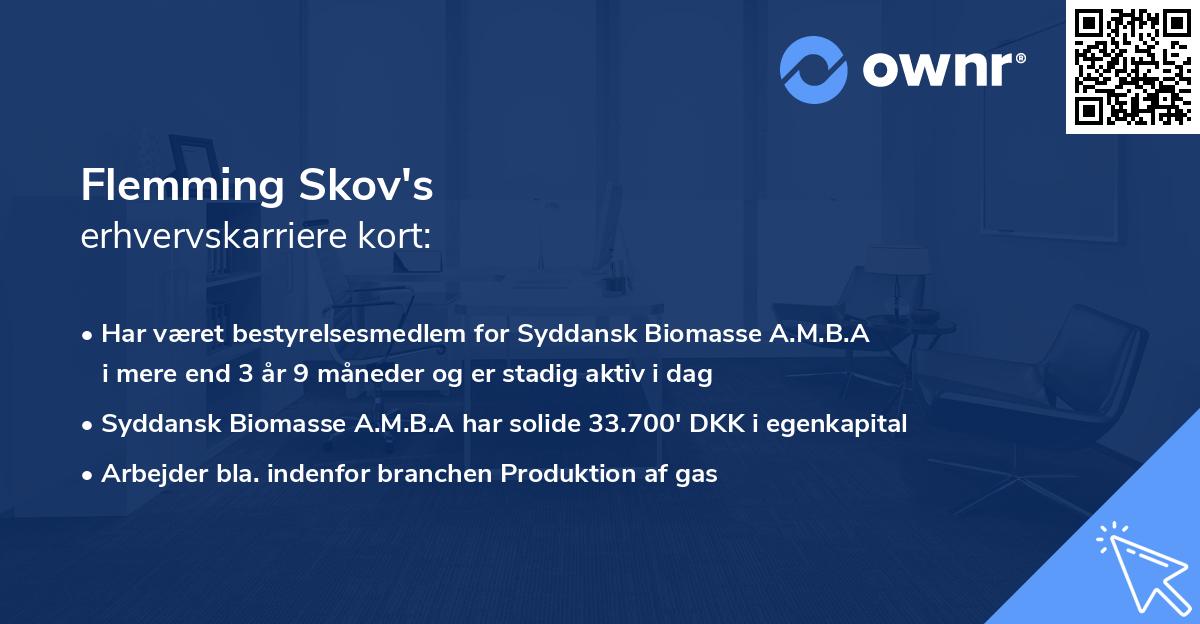 ownr®

Flemming Skov's
erhvervskarriere kort:

• Har været bestyrelsesmedlem for Syddansk Biomasse A.M.B.A i mere end 3 år 9 måneder og er stadig aktiv i dag

• Syddansk Biomasse A.M.B.A har solide 33.700' DKK i egenkapital

• Arbejder bla. indenfor branchen Produktion af gas